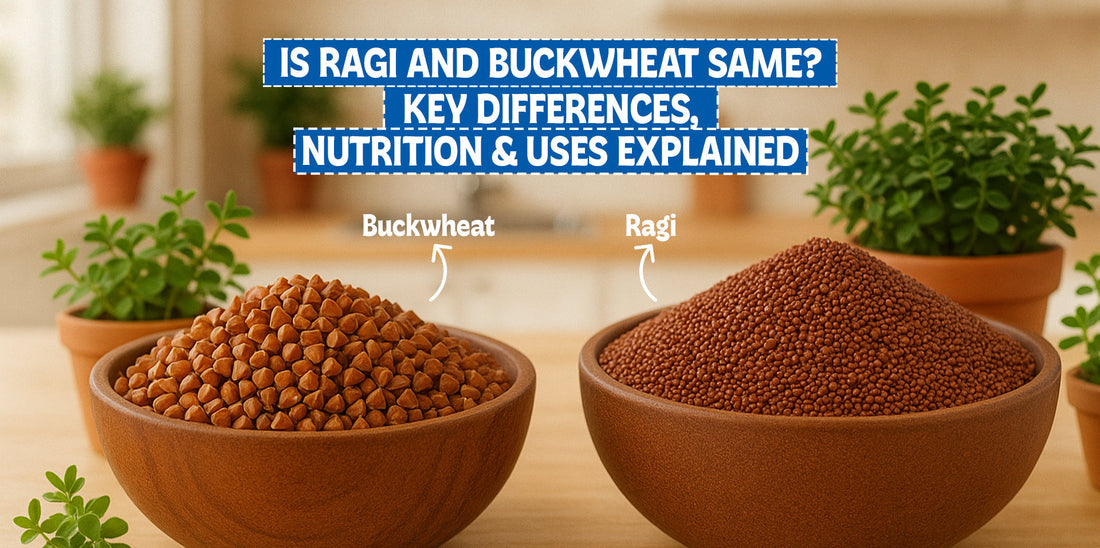 IS RAGI AND BUCKWHEAT SAME? KEY DIFFERENCES, NUTRITION & USES EXPLAINED

Buckwheat

Ragi